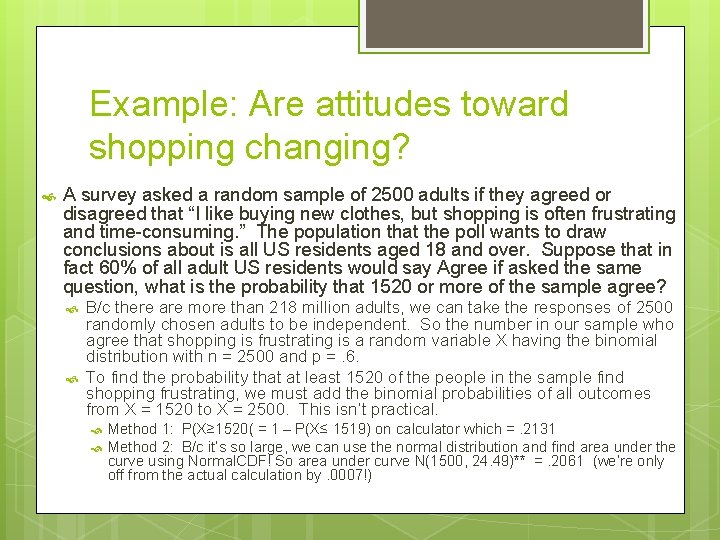 Example: Are attitudes toward shopping changing?

A survey asked a random sample of 2500 adults if they agreed or disagreed that “I like buying new clothes, but shopping is often frustrating and time-consuming.” The population that the poll wants to draw conclusions about is all US residents aged 18 and over. Suppose that in fact 60% of all adult US residents would say Agree if asked the same question, what is the probability that 1520 or more of the sample agree?

B/c there are more than 218 million adults, we can take the responses of 2500 randomly chosen adults to be independent. So the number in our sample who agree that shopping is frustrating is a random variable X having the binomial distribution with n = 2500 and p = .6.

To find the probability that at least 1520 of the people in the sample find shopping frustrating, we must add the binomial probabilities of all outcomes from X = 1520 to X = 2500. This isn't practical.

Method 1: P(X≥1520( = 1 – P(X≤ 1519) on calculator which = .2131

Method 2: B/c it's so large, we can use the normal distribution and find area under the curve using NormalCDF! So area under curve N(1500, 24.49)** = .2061 (we're only off from the actual calculation by .0007!)